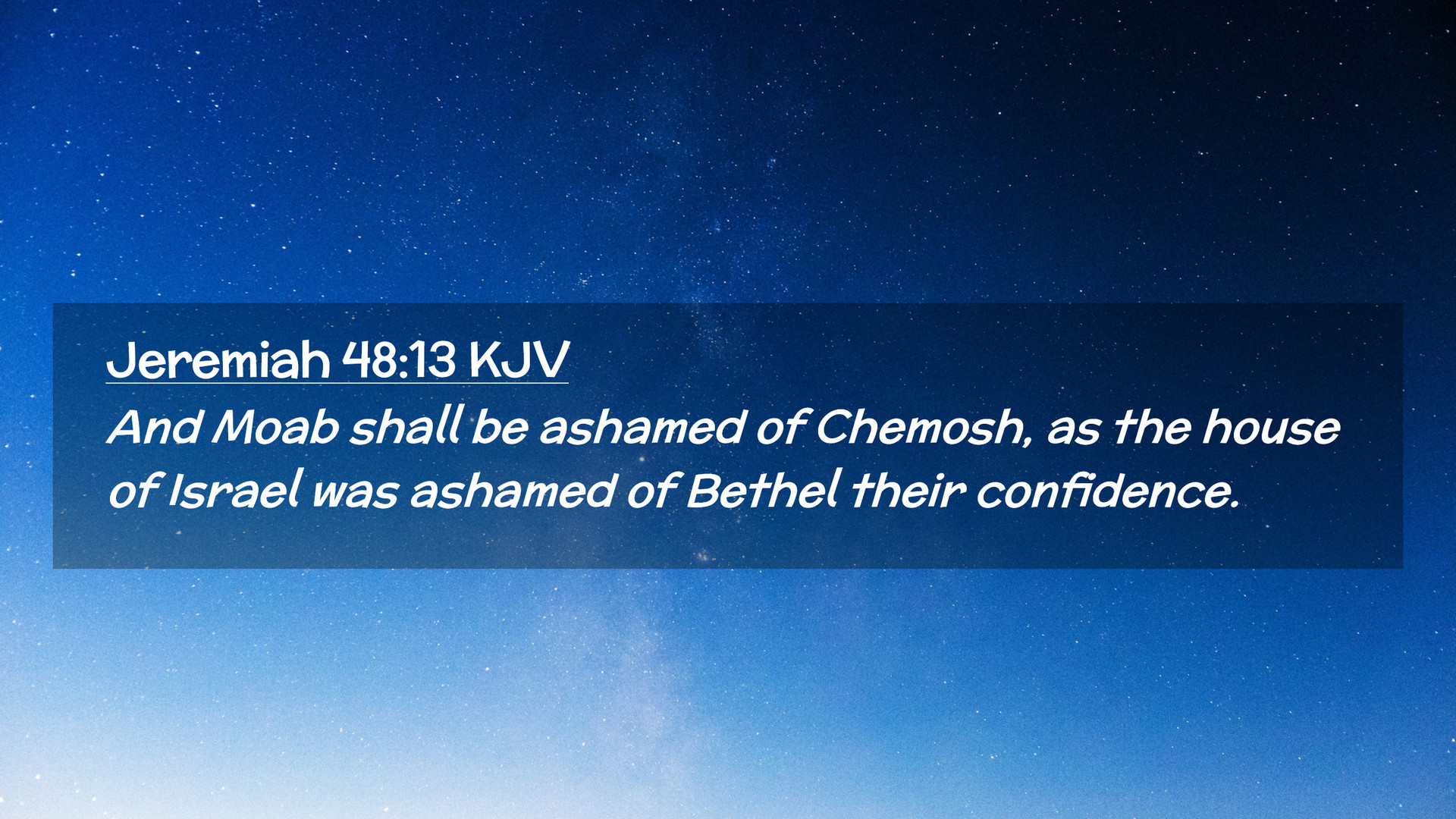 Jeremiah 48:13 KJV

And Moab shall be ashamed of Chemosh, as the house of Israel was ashamed of Bethel their confidence.